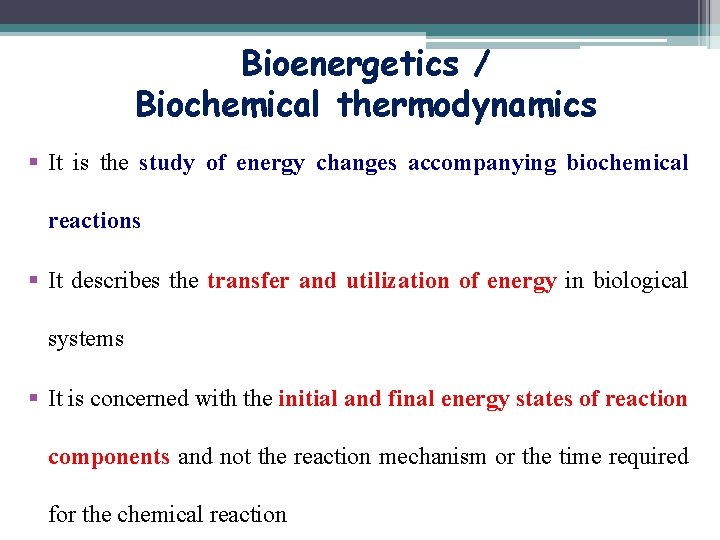 Bioenergetics /
Biochemical thermodynamics

▪ It is the study of energy changes accompanying biochemical reactions

▪ It describes the transfer and utilization of energy in biological systems

▪ It is concerned with the initial and final energy states of reaction components and not the reaction mechanism or the time required for the chemical reaction